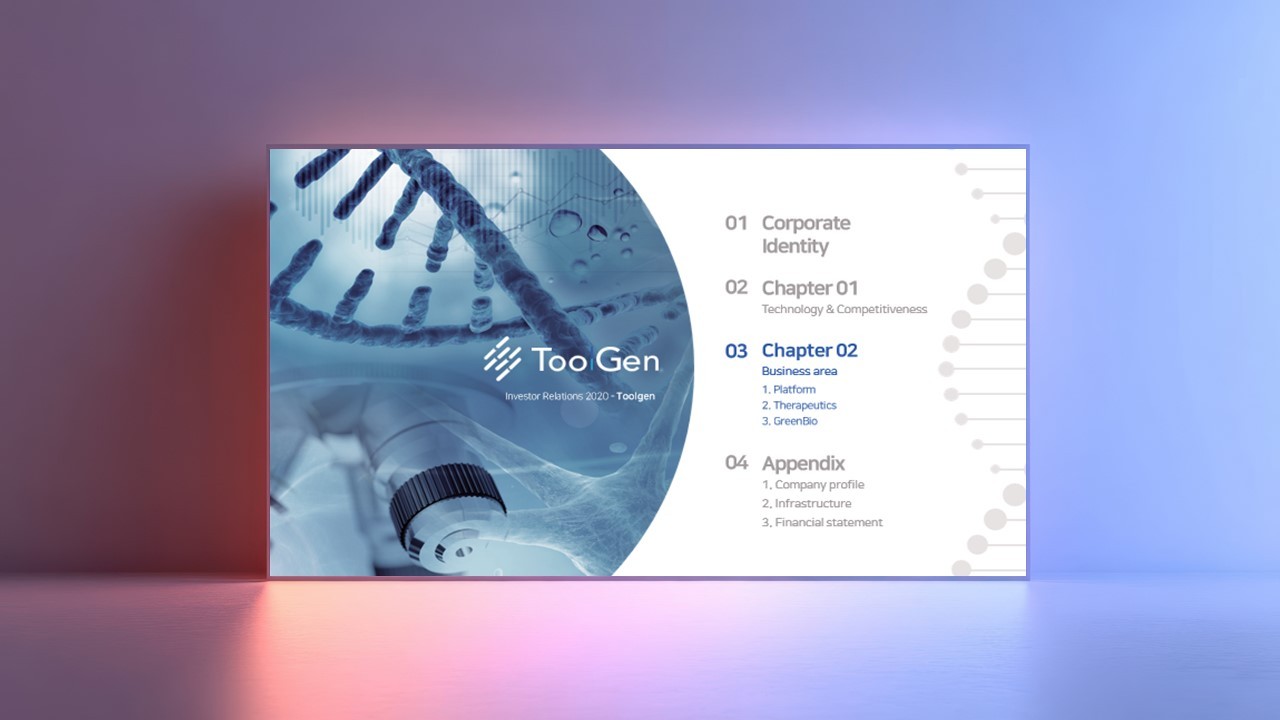 ToolGen

Investor Relations 2020 - Toolgen

01 Corporate Identity

02 Chapter 01
Technology & Competitiveness

03 Chapter 02
Business area
1. Platform
2. Therapeutics
3. GreenBio

04 Appendix
1. Company profile
2. Infrastructure
3. Financial statement